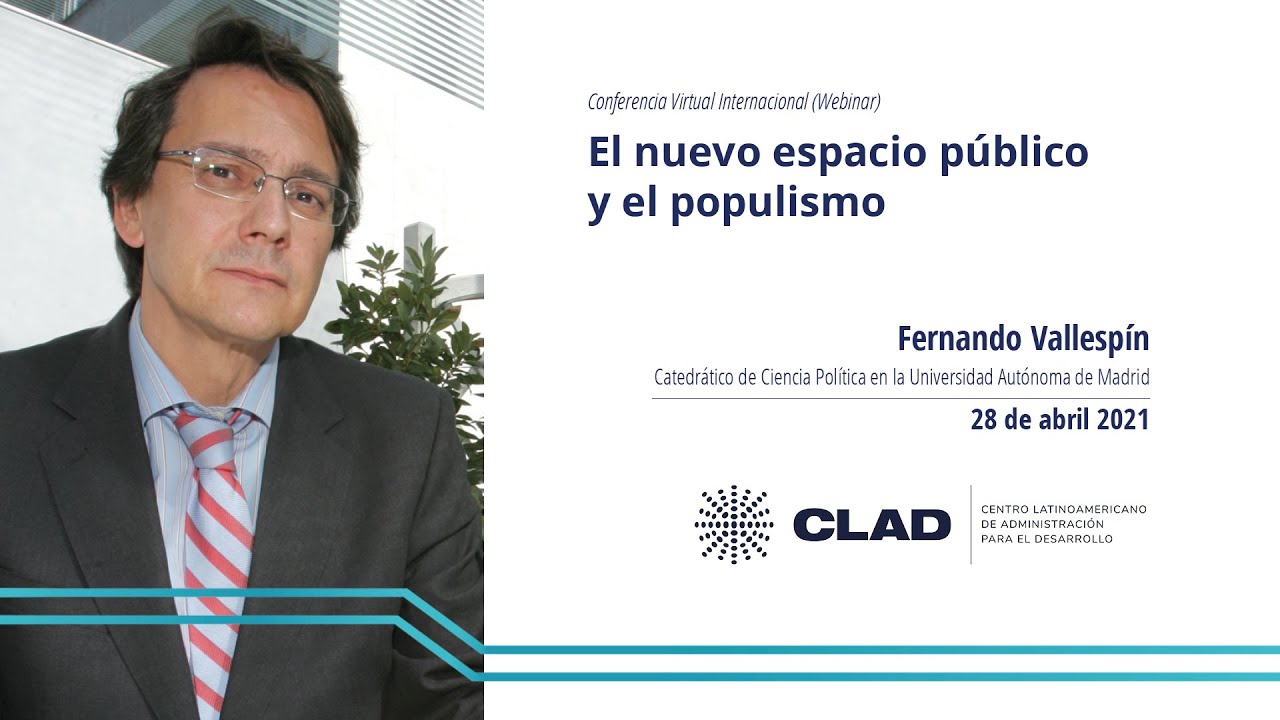 Conferencia Virtual Internacional (Webinar)

El nuevo espacio público y el populismo

Fernando Vallespín

Catedrático de Ciencia Política en la Universidad Autónoma de Madrid

28 de abril 2021

CLAD

CENTRO LATINOAMERICANO DE ADMINISTRACIÓN PARA EL DESARROLLO